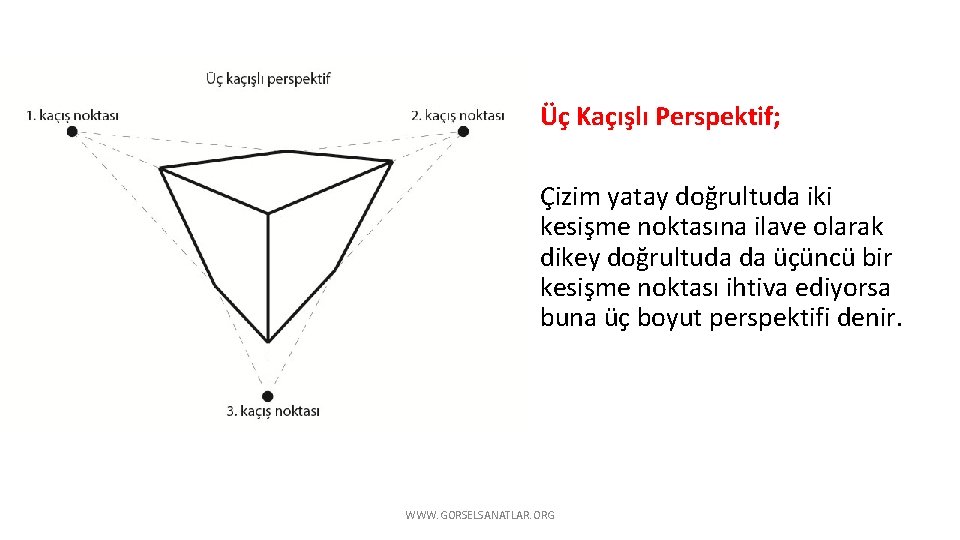 Üç kaçışlı perspektif

1. kaçış noktası

2. kaçış noktası

3. kaçış noktası

Üç Kaçışlı Perspektif;

Çizim yatay doğrultuda iki kesişme noktasına ilave olarak dikey doğrultuda da üçüncü bir kesişme noktası ihtiva ediyorsa buna üç boyut perspektifi denir.

WWW.GORSELSANATLAR.ORG